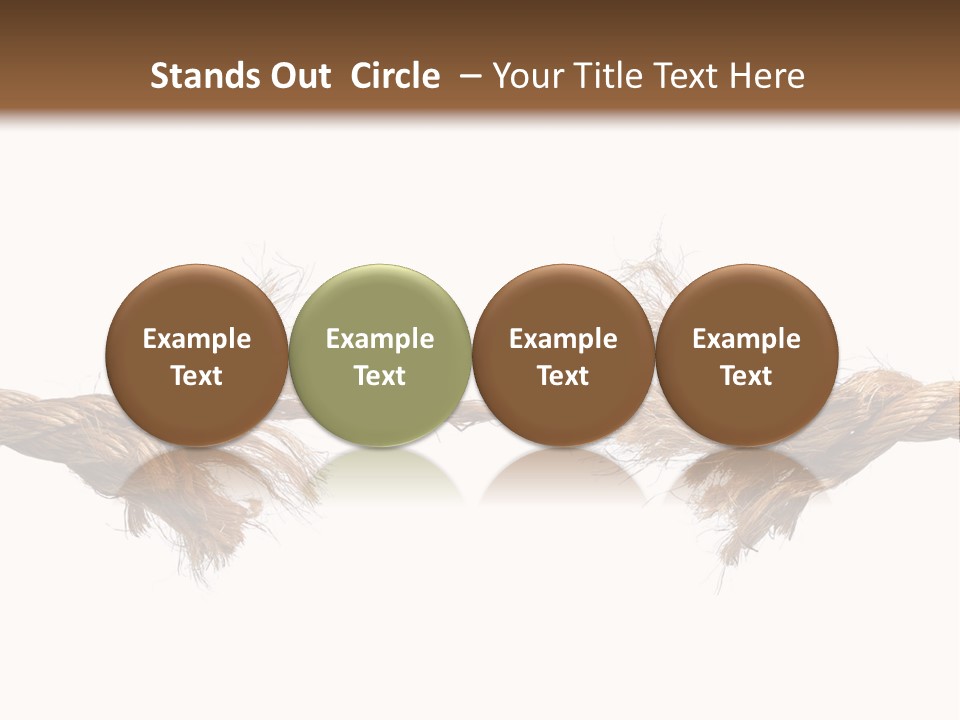 Stands Out Circle – Your Title Text Here

Example Text

Example Text

Example Text

Example Text